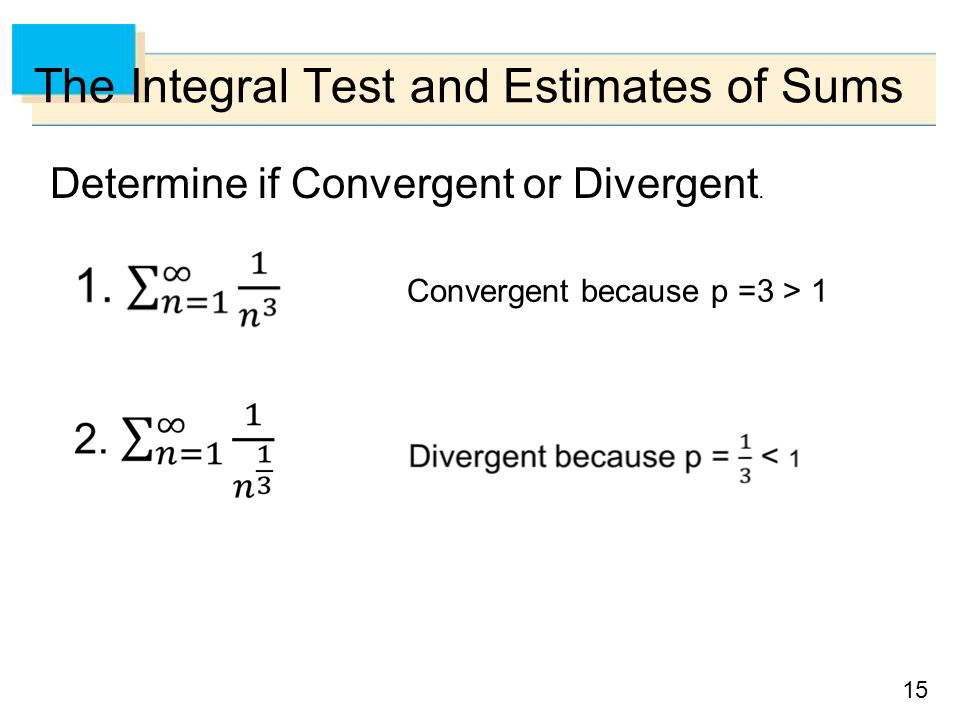 The Integral Test and Estimates of Sums

Determine if Convergent or Divergent.

1. $\sum_{n=1}^{\infty} \frac{1}{n^3}$

Convergent because p =3 > 1

2. $\sum_{n=1}^{\infty} \frac{1}{n^{\frac{1}{3}}}$

Divergent because p = $\frac{1}{3}$ < 1

15